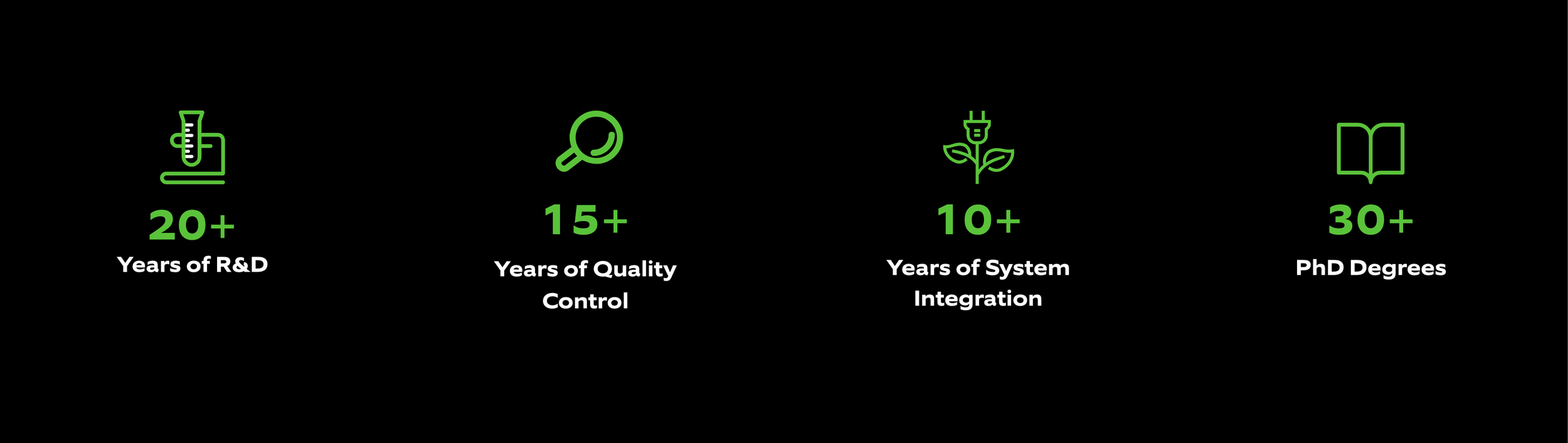 20+
Years of R&D

15+
Years of Quality Control

10+
Years of System Integration

30+
PhD Degrees